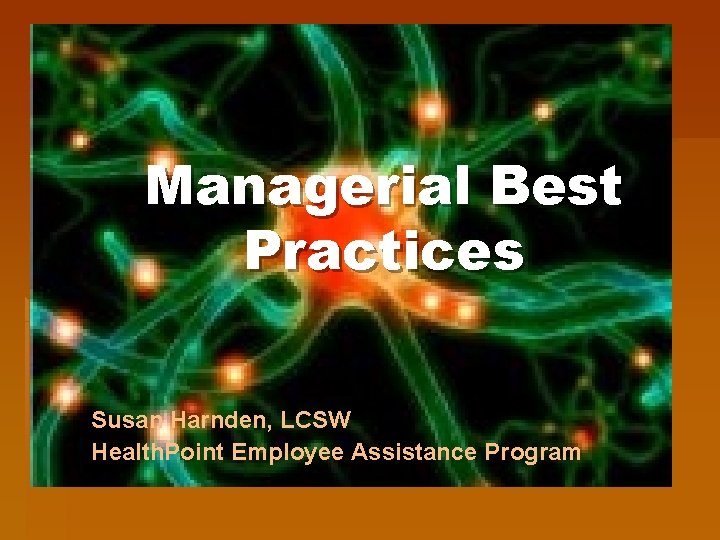 Managerial Best Practices

Susan Harnden, LCSW
HealthPoint Employee Assistance Program